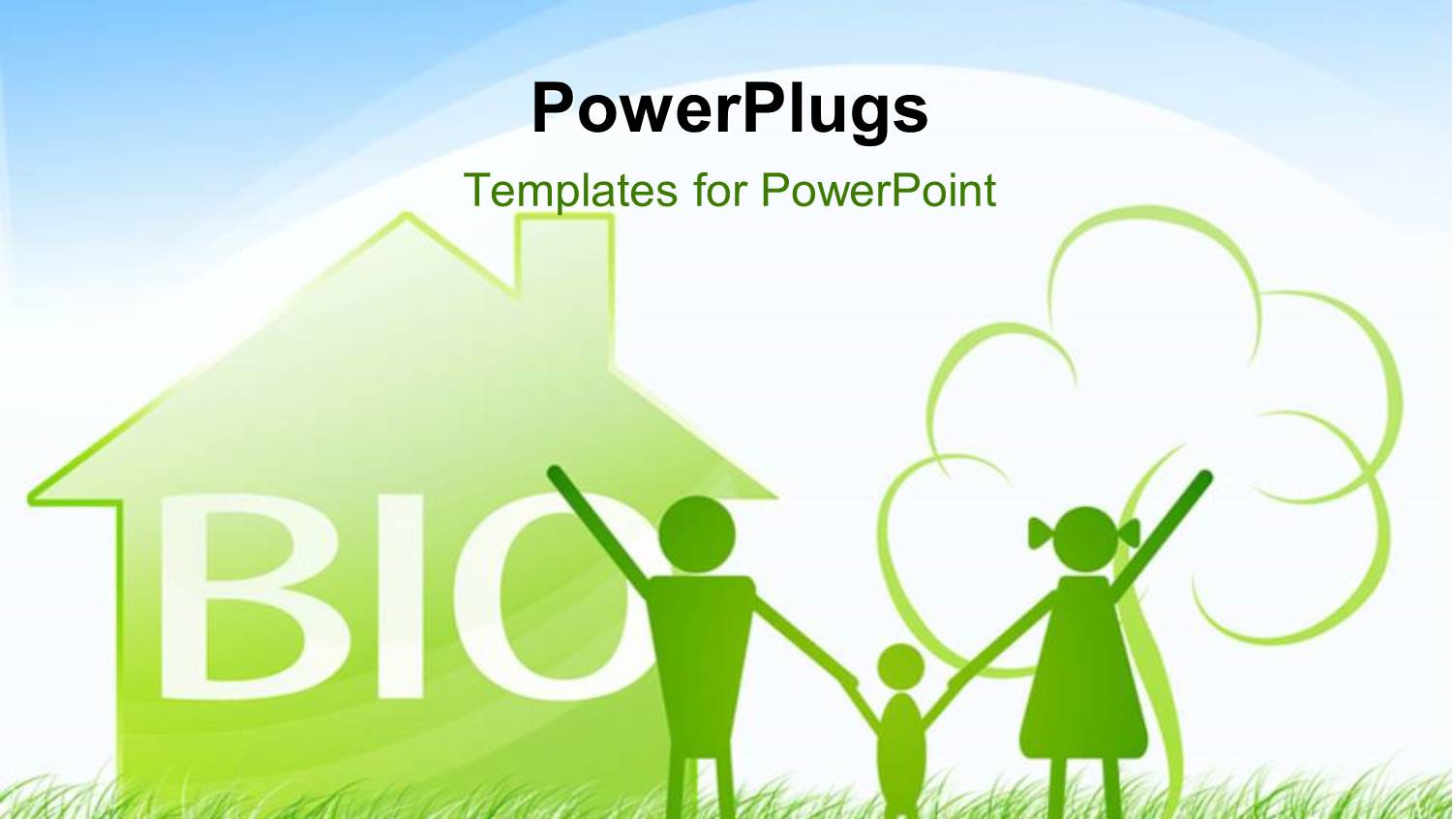 PowerPlugs

Templates for PowerPoint

BIO